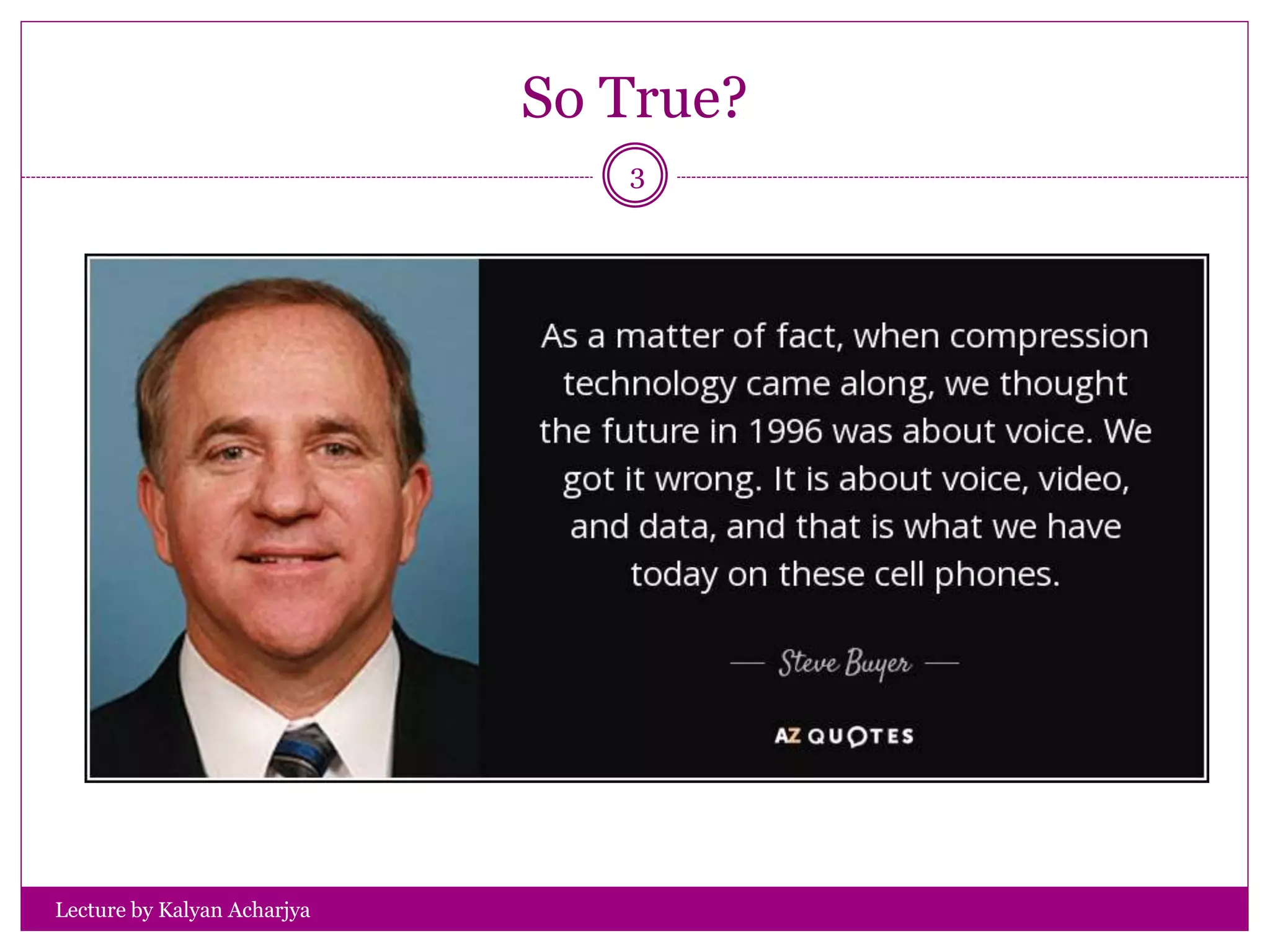 So True?

3

As a matter of fact, when compression technology came along, we thought the future in 1996 was about voice. We got it wrong. It is about voice, video, and data, and that is what we have today on these cell phones.

— Steve Buyer —

AZ QUOTES

Lecture by Kalyan Acharjya